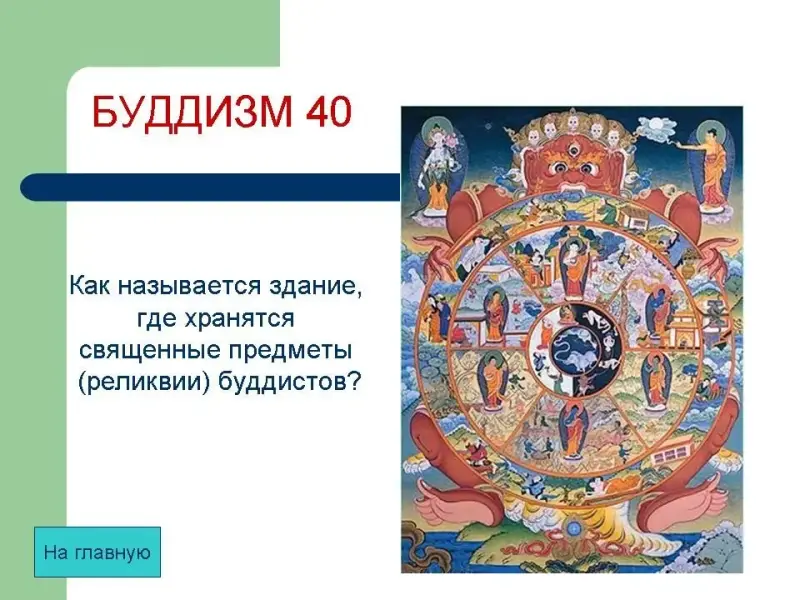 БУДДИЗМ 40

Как называется здание, где хранятся священные предметы (реликвии) буддистов?

На главную